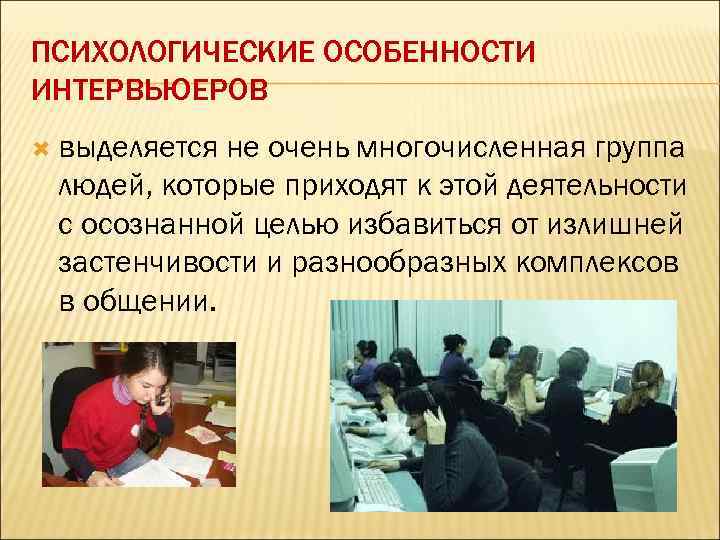 ПСИХОЛОГИЧЕСКИЕ ОСОБЕННОСТИ ИНТЕРВЬЮЕРОВ

выделяется не очень многочисленная группа людей, которые приходят к этой деятельности с осознанной целью избавиться от излишней застенчивости и разнообразных комплексов в общении.